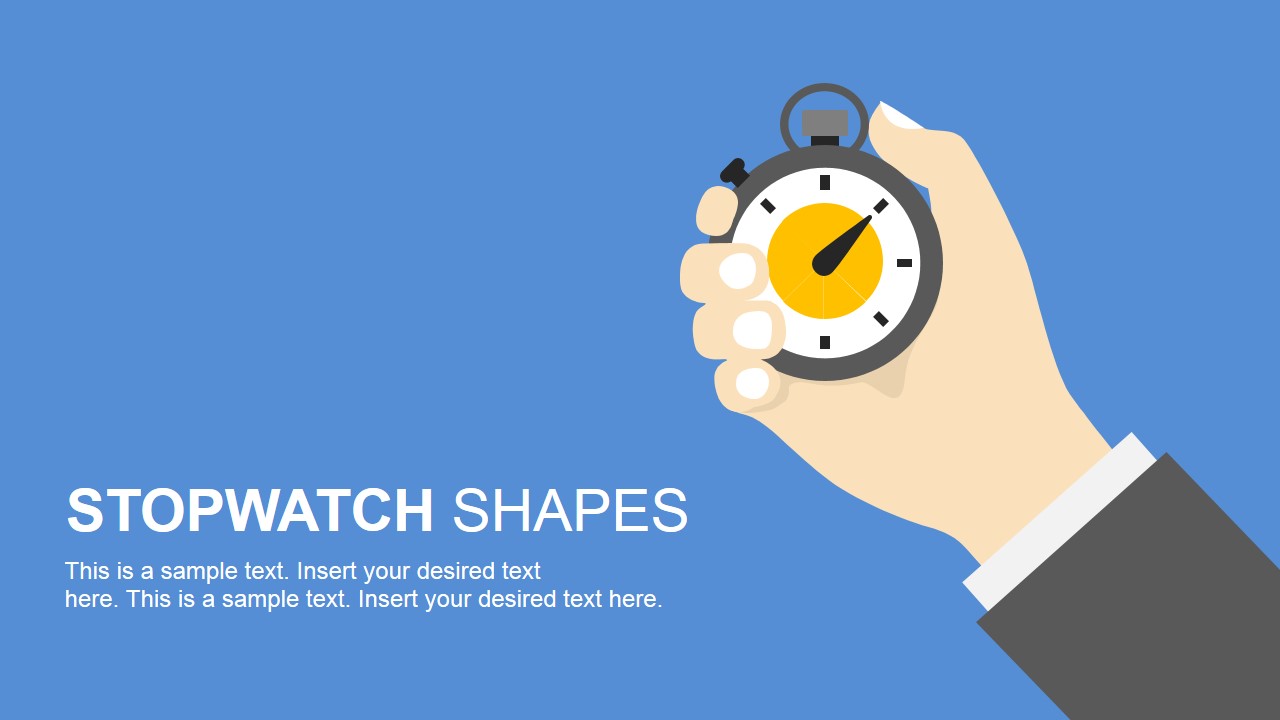 STOPWATCH SHAPES

This is a sample text. Insert your desired text here. This is a sample text. Insert your desired text here.